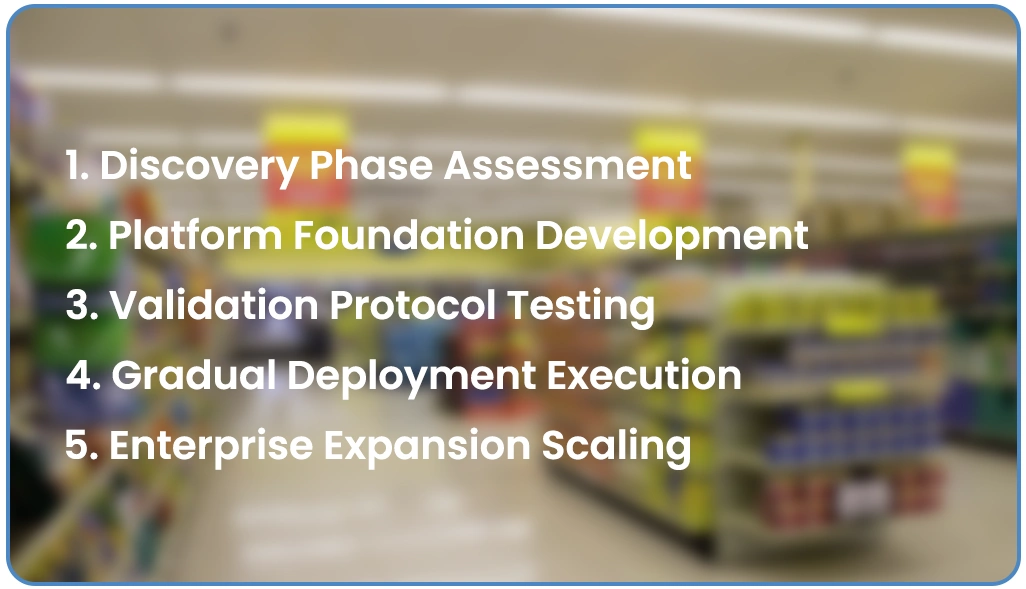 1. Discovery Phase Assessment
2. Platform Foundation Development
3. Validation Protocol Testing
4. Gradual Deployment Execution
5. Enterprise Expansion Scaling